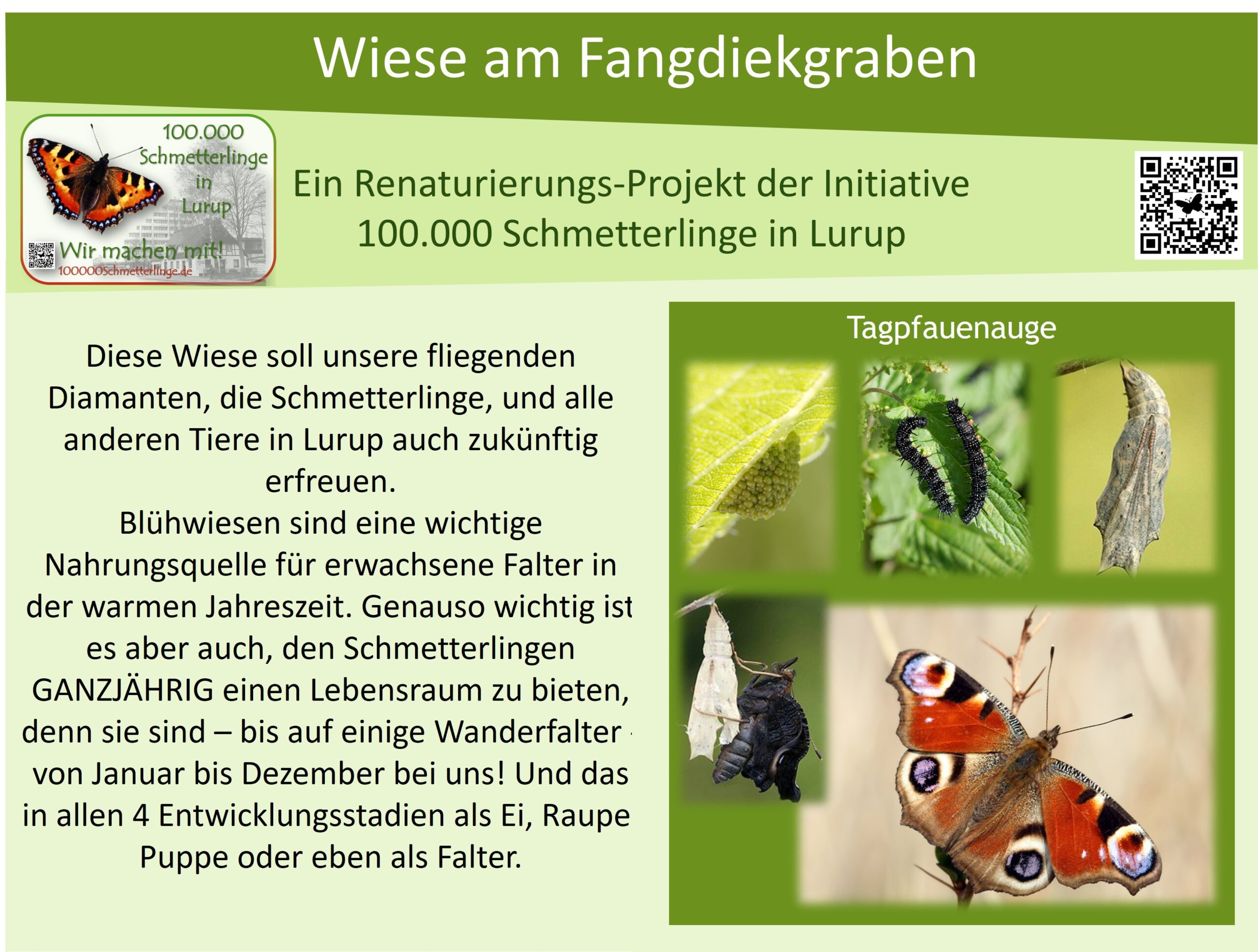 Wiese am Fangdiekgraben

100.000 Schmetterlinge in Lurup
Wir machen mit!
100000Schmetterlinge.de

Ein Renaturierungs-Projekt der Initiative
100.000 Schmetterlinge in Lurup

Diese Wiese soll unsere fliegenden Diamanten, die Schmetterlinge, und alle anderen Tiere in Lurup auch zukünftig erfreuen.
Blühwiesen sind eine wichtige Nahrungsquelle für erwachsene Falter in der warmen Jahreszeit. Genauso wichtig ist es aber auch, den Schmetterlingen GANZJÄHRIG einen Lebensraum zu bieten, denn sie sind – bis auf einige Wanderfalter - von Januar bis Dezember bei uns! Und das in allen 4 Entwicklungsstadien als Ei, Raupe Puppe oder eben als Falter.

Tagpfauenauge